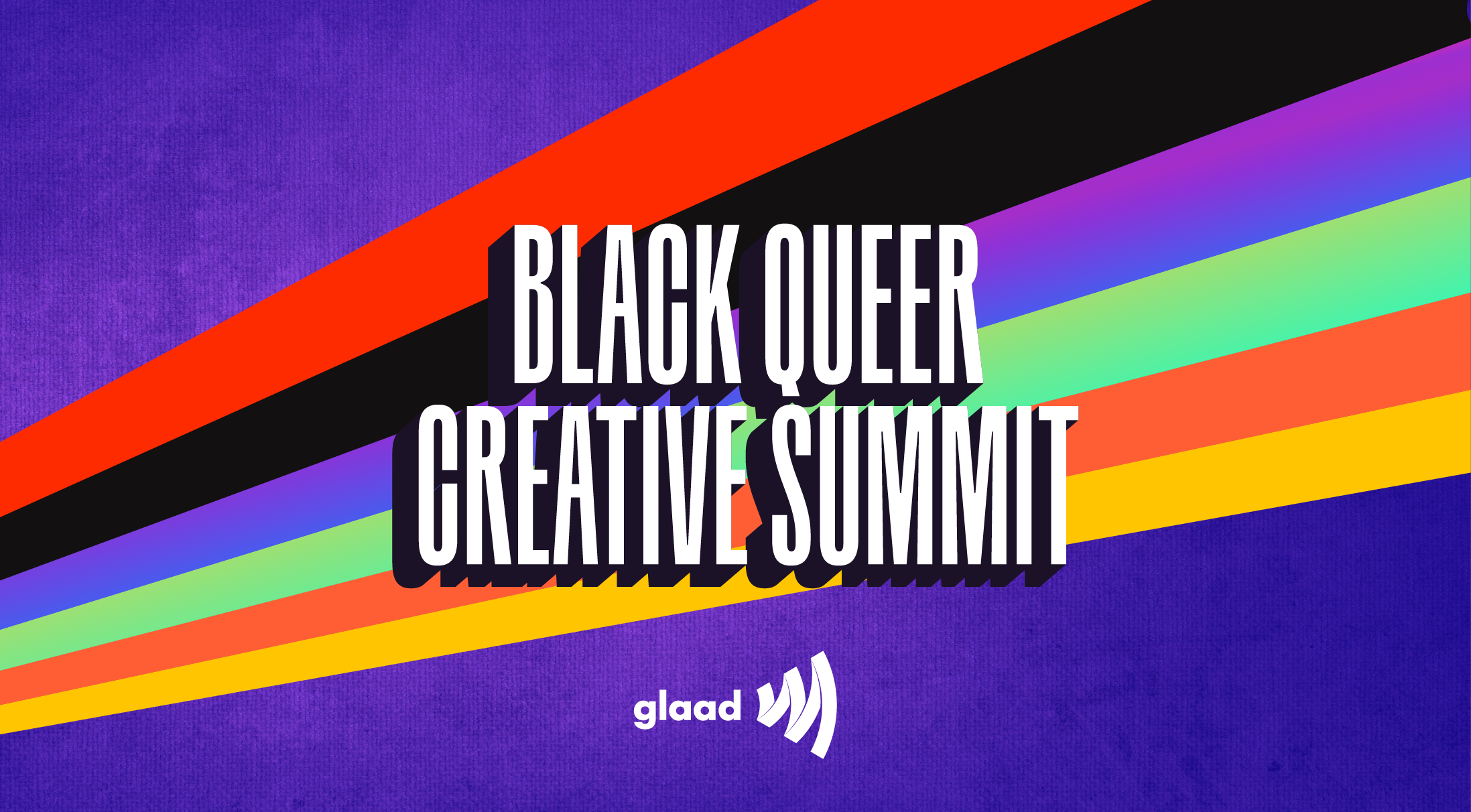 BLACK QUEER
CREATIVE SUMMIT

glaad